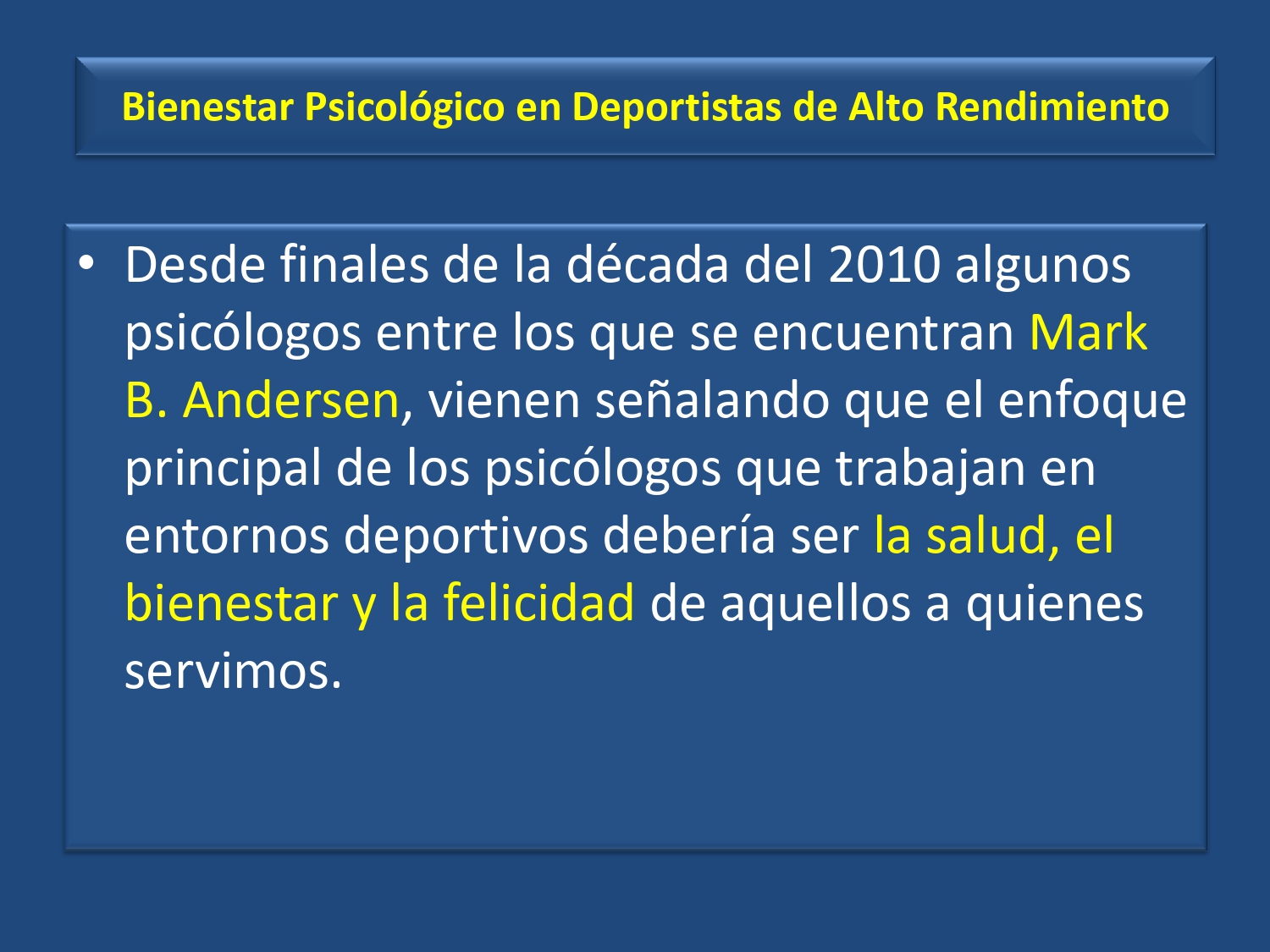 Bienestar Psicológico en Deportistas de Alto Rendimiento

• Desde finales de la década del 2010 algunos psicólogos entre los que se encuentran Mark B. Andersen, vienen señalando que el enfoque principal de los psicólogos que trabajan en entornos deportivos debería ser la salud, el bienestar y la felicidad de aquellos a quienes servimos.